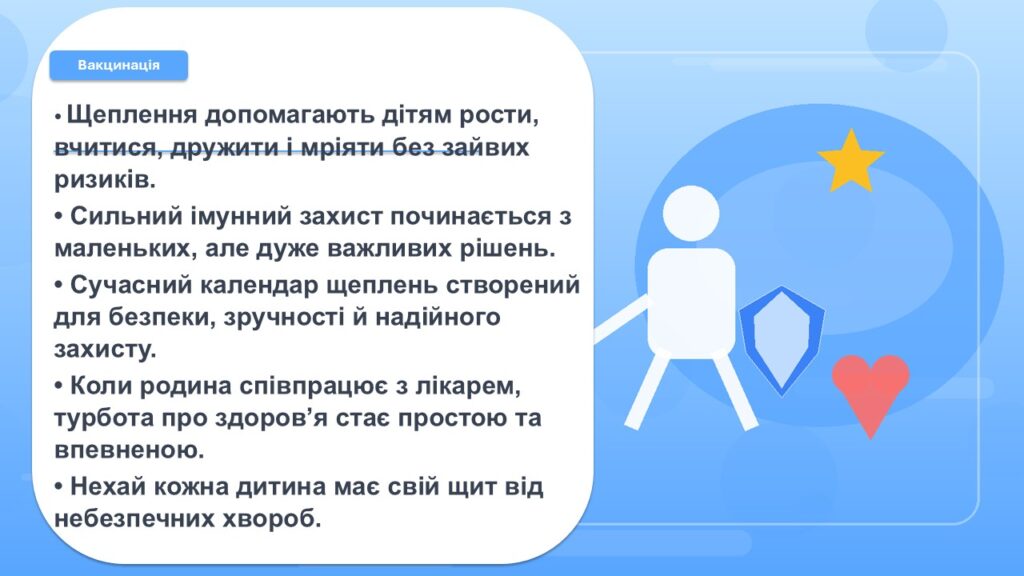 Вакцинація

• Щеплення допомагають дітям рости, вчитися, дружити і мріяти без зайвих ризиків.

• Сильний імунний захист починається з маленьких, але дуже важливих рішень.

• Сучасний календар щеплень створений для безпеки, зручності й надійного захисту.

• Коли родина співпрацює з лікарем, турбота про здоров'я стає простою та впевненою.

• Нехай кожна дитина має свій щит від небезпечних хвороб.